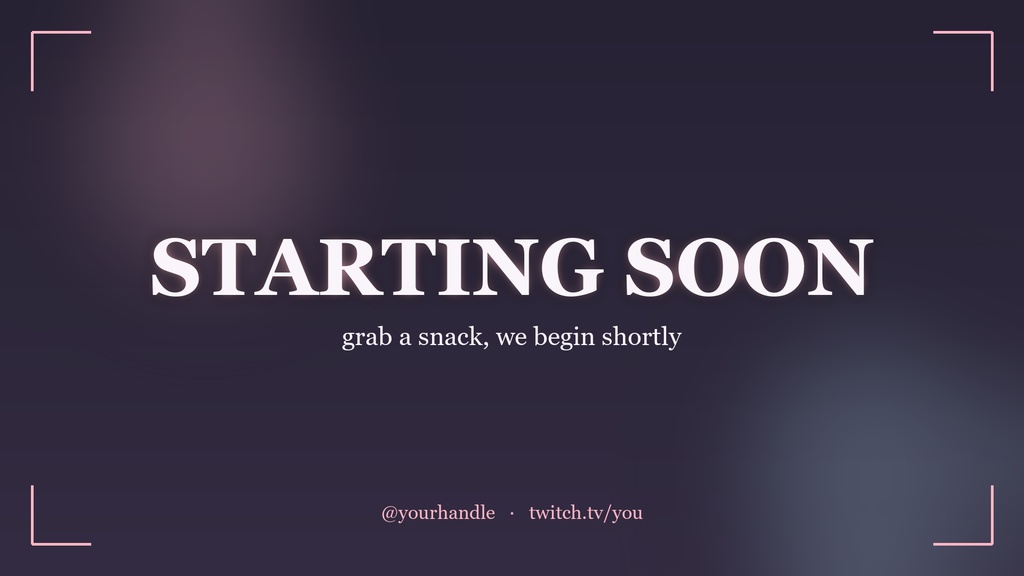 STARTING SOON

grab a snack, we begin shortly

@yourhandle · twitch.tv/you